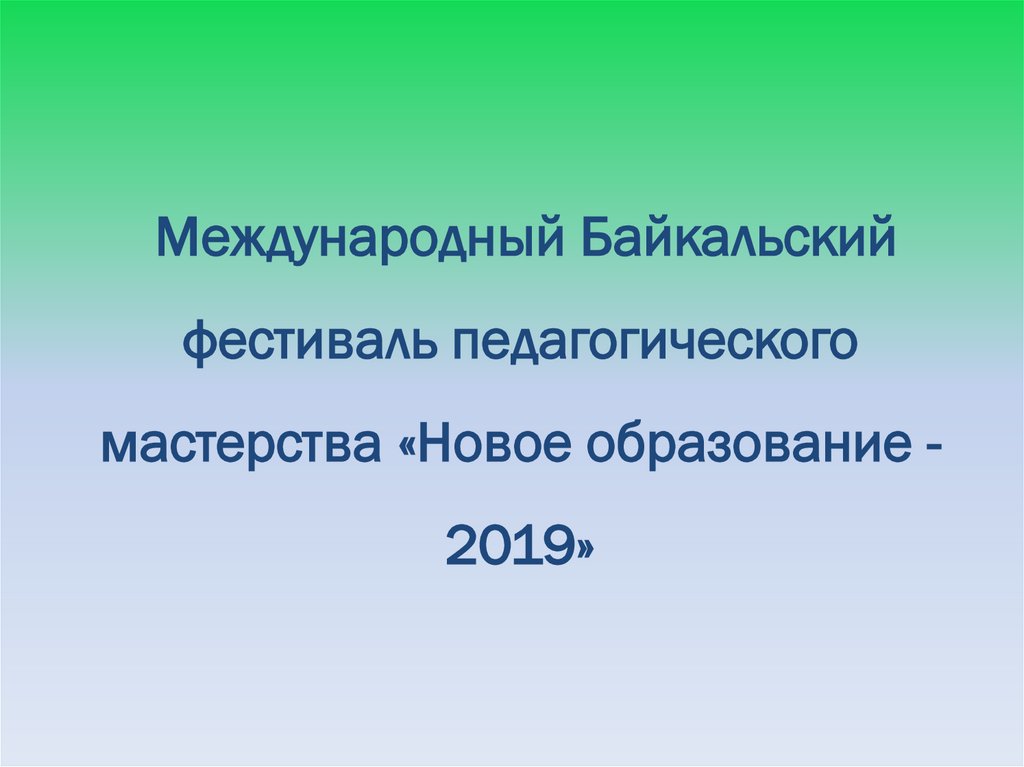 Международный Байкальский фестиваль педагогического мастерства «Новое образование - 2019»